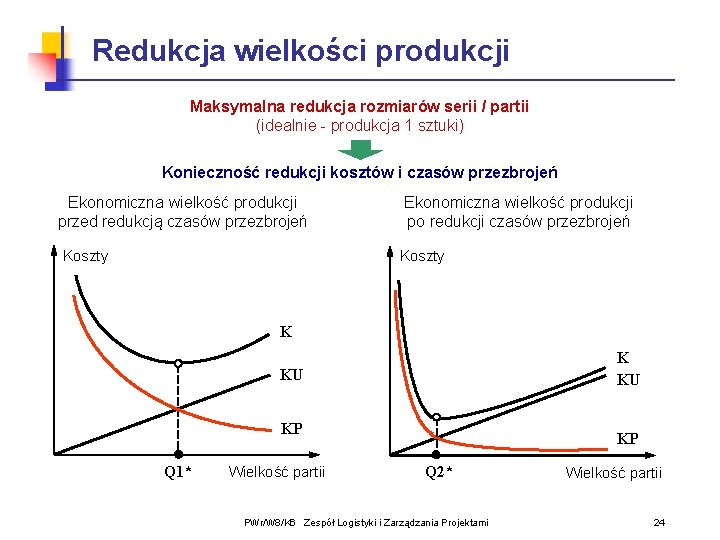 Redukcja wielkości produkcji

Maksymalna redukcja rozmiarów serii / partii
(idealnie - produkcja 1 sztuki)

Konieczność redukcji kosztów i czasów przezbrojeń

Ekonomiczna wielkość produkcji
przed redukcją czasów przezbrojeń

Koszty

K

KU

KP

Q1*

Wielkość partii

Ekonomiczna wielkość produkcji
po redukcji czasów przezbrojeń

Koszty

K

KU

KP

Q2*

Wielkość partii

PWr/W8/KB Zespół Logistyki i Zarządzania Projektami

24